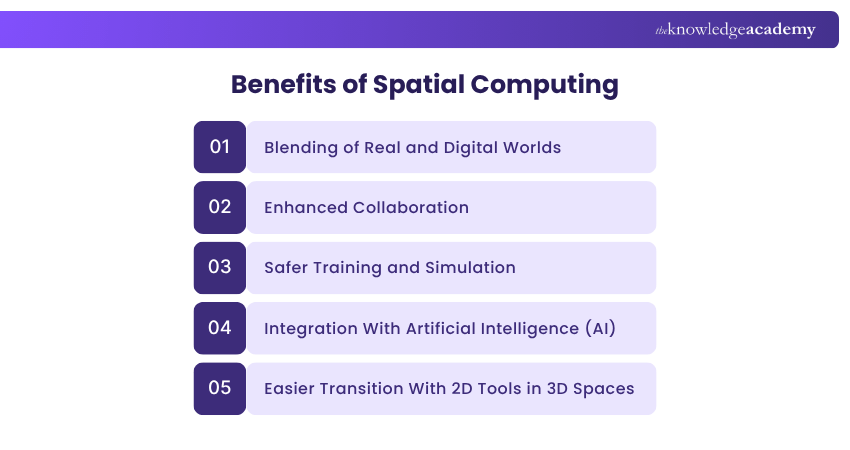 theknowledgeacademy

Benefits of Spatial Computing

01 Blending of Real and Digital Worlds

02 Enhanced Collaboration

03 Safer Training and Simulation

04 Integration With Artificial Intelligence (AI)

05 Easier Transition With 2D Tools in 3D Spaces